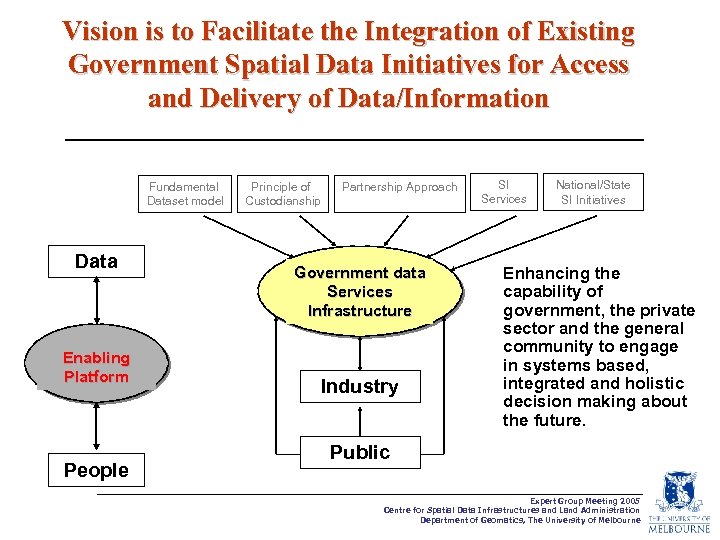 Vision is to Facilitate the Integration of Existing Government Spatial Data Initiatives for Access and Delivery of Data/Information

Fundamental Dataset model

Principle of Custodianship

Partnership Approach

SI Services

National/State SI Initiatives

Data

Enabling Platform

People

Government data Services Infrastructure

Industry

Public

Enhancing the capability of government, the private sector and the general community to engage in systems based, integrated and holistic decision making about the future.

Expert Group Meeting 2005
Centre for Spatial Data Infrastructures and Land Administration
Department of Geomatics, The University of Melbourne

THE UNIVERSITY OF MELBOURNE